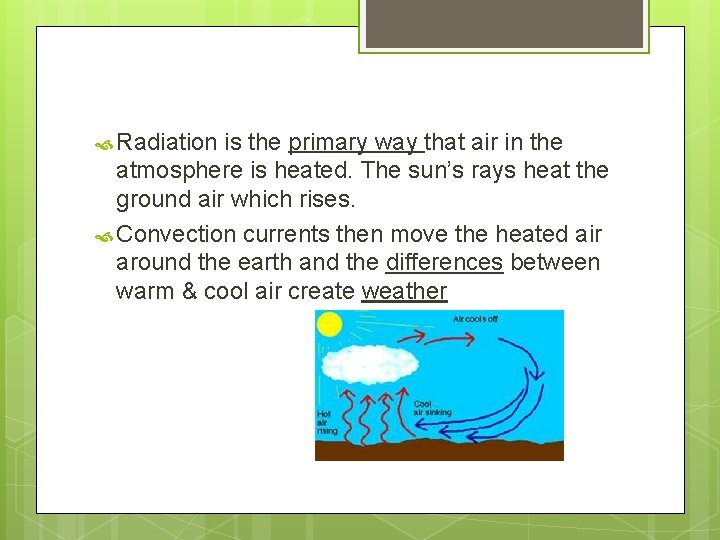 Radiation is the primary way that air in the atmosphere is heated. The sun's rays heat the ground air which rises.

Convection currents then move the heated air around the earth and the differences between warm & cool air create weather

Air cools off

Cool air sinking

Hot air rising